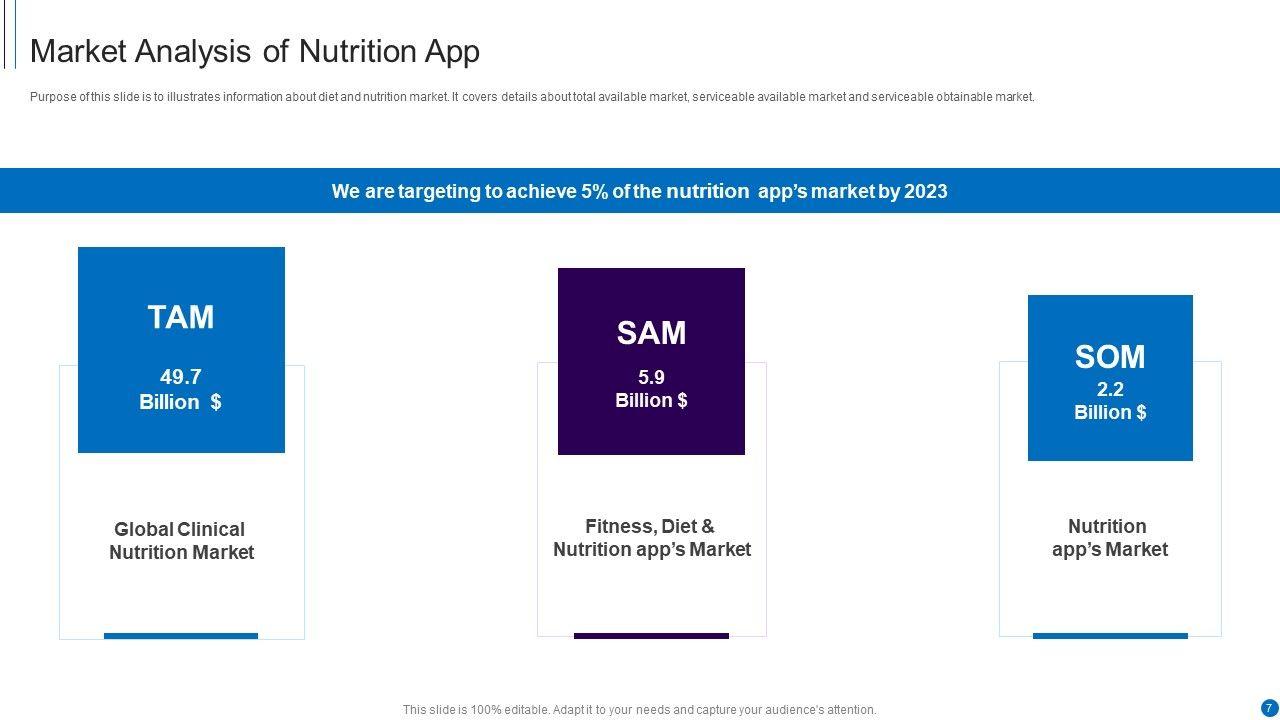 Market Analysis of Nutrition App

Purpose of this slide is to illustrates information about diet and nutrition market. It covers details about total available market, serviceable available market and serviceable obtainable market.

We are targeting to achieve 5% of the nutrition app's market by 2023

TAM

49.7 Billion $

Global Clinical Nutrition Market

SAM

5.9 Billion $

Fitness, Diet & Nutrition app's Market

SOM

2.2 Billion $

Nutrition app's Market

This slide is 100% editable. Adapt it to your needs and capture your audience's attention.

7